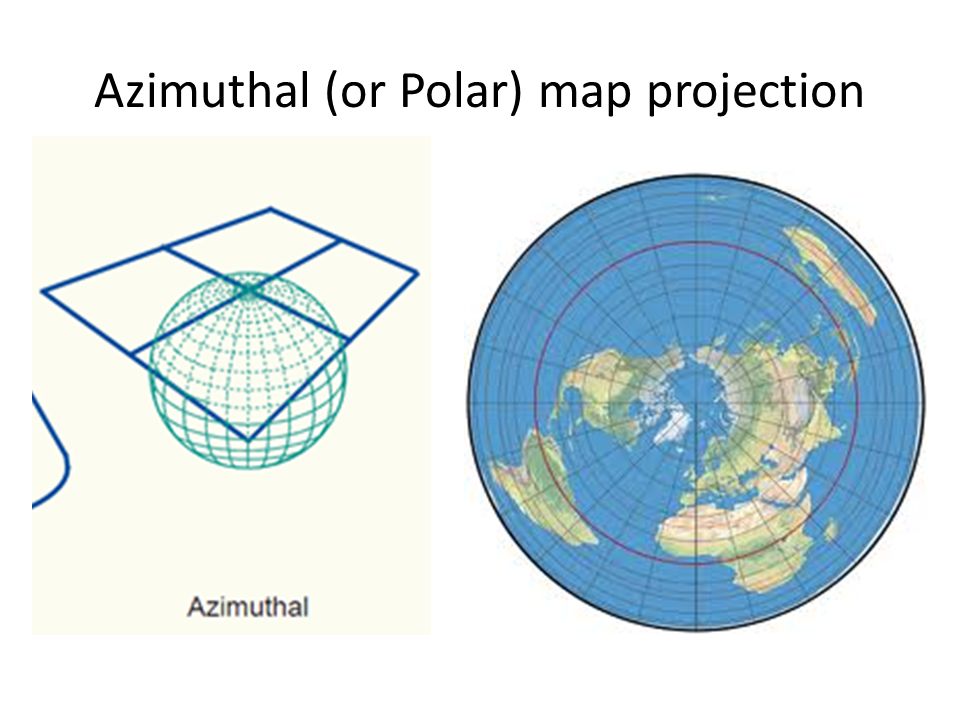 Azimuthal (or Polar) map projection

Azimuthal